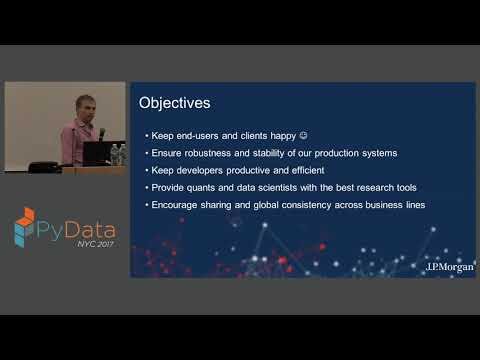 PyData
NYC 2017

Objectives

• Keep end-users and clients happy ☺
• Ensure robustness and stability of our production systems
• Keep developers productive and efficient
• Provide quants and data scientists with the best research tools
• Encourage sharing and global consistency across business lines

J.P.Morgan